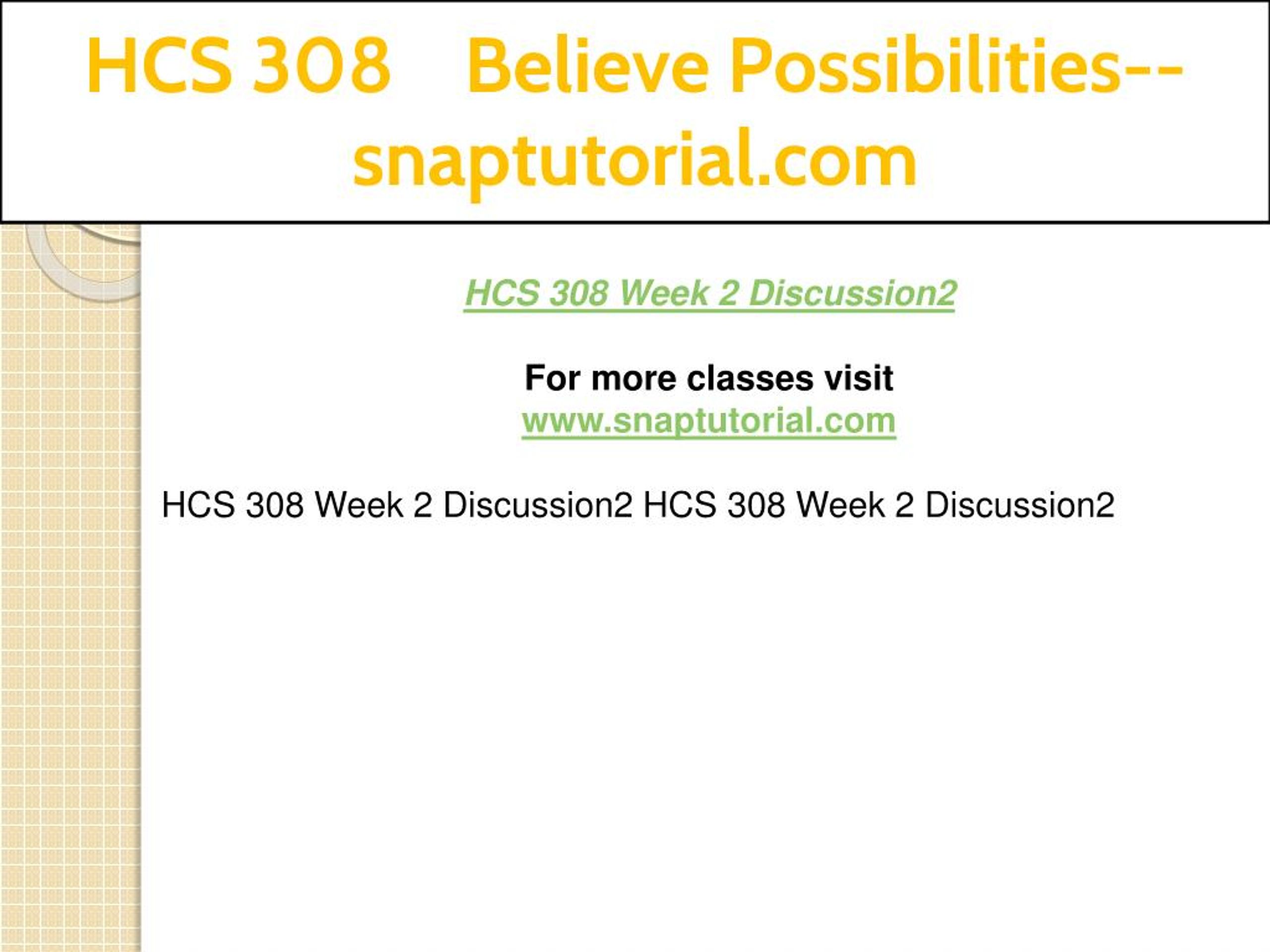 HCS 308 Believe Possibilities--snaptutorial.com

HCS 308 Week 2 Discussion2

For more classes visit
www.snaptutorial.com

HCS 308 Week 2 Discussion2 HCS 308 Week 2 Discussion2